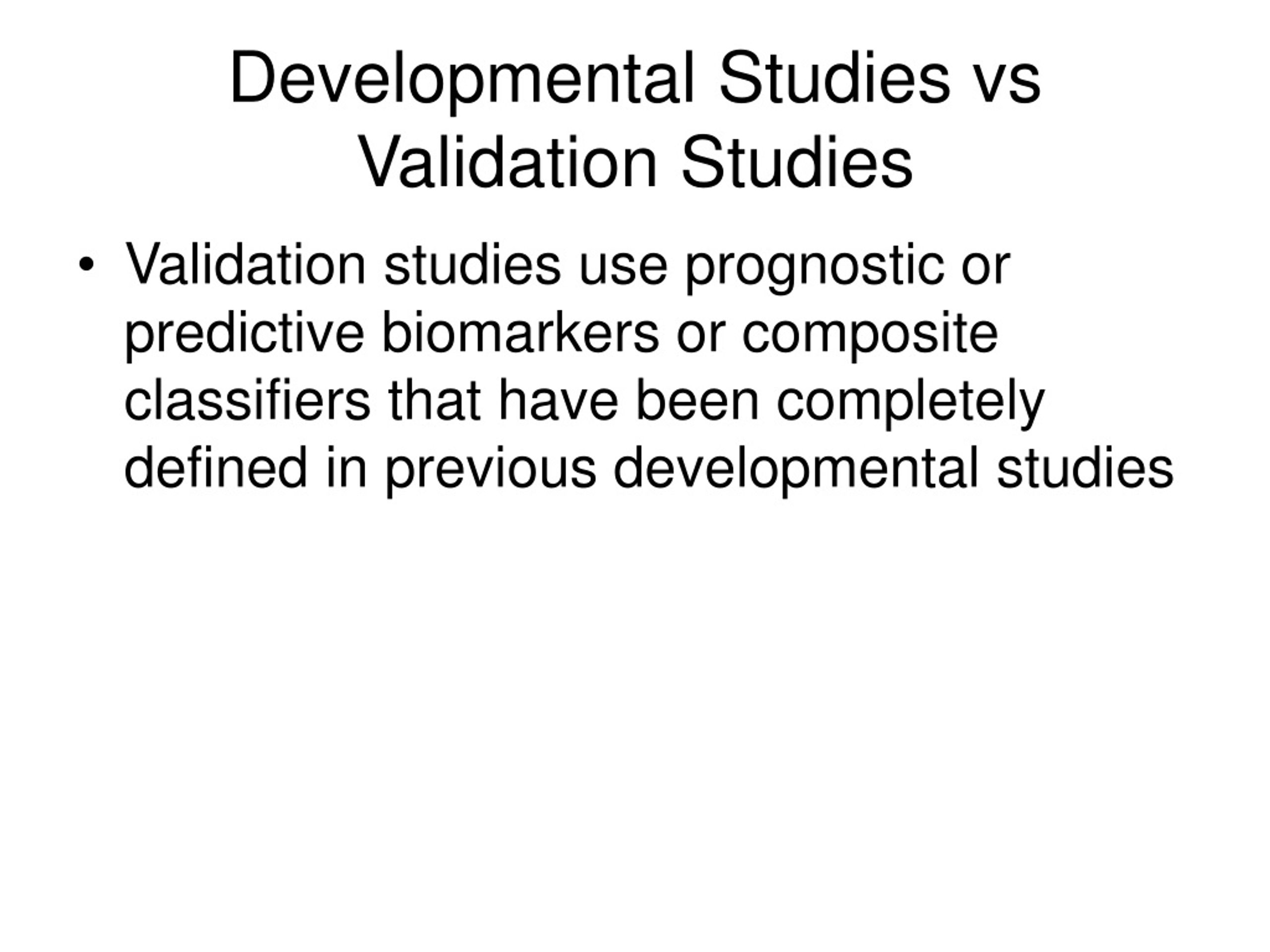 Developmental Studies vs Validation Studies

• Validation studies use prognostic or predictive biomarkers or composite classifiers that have been completely defined in previous developmental studies